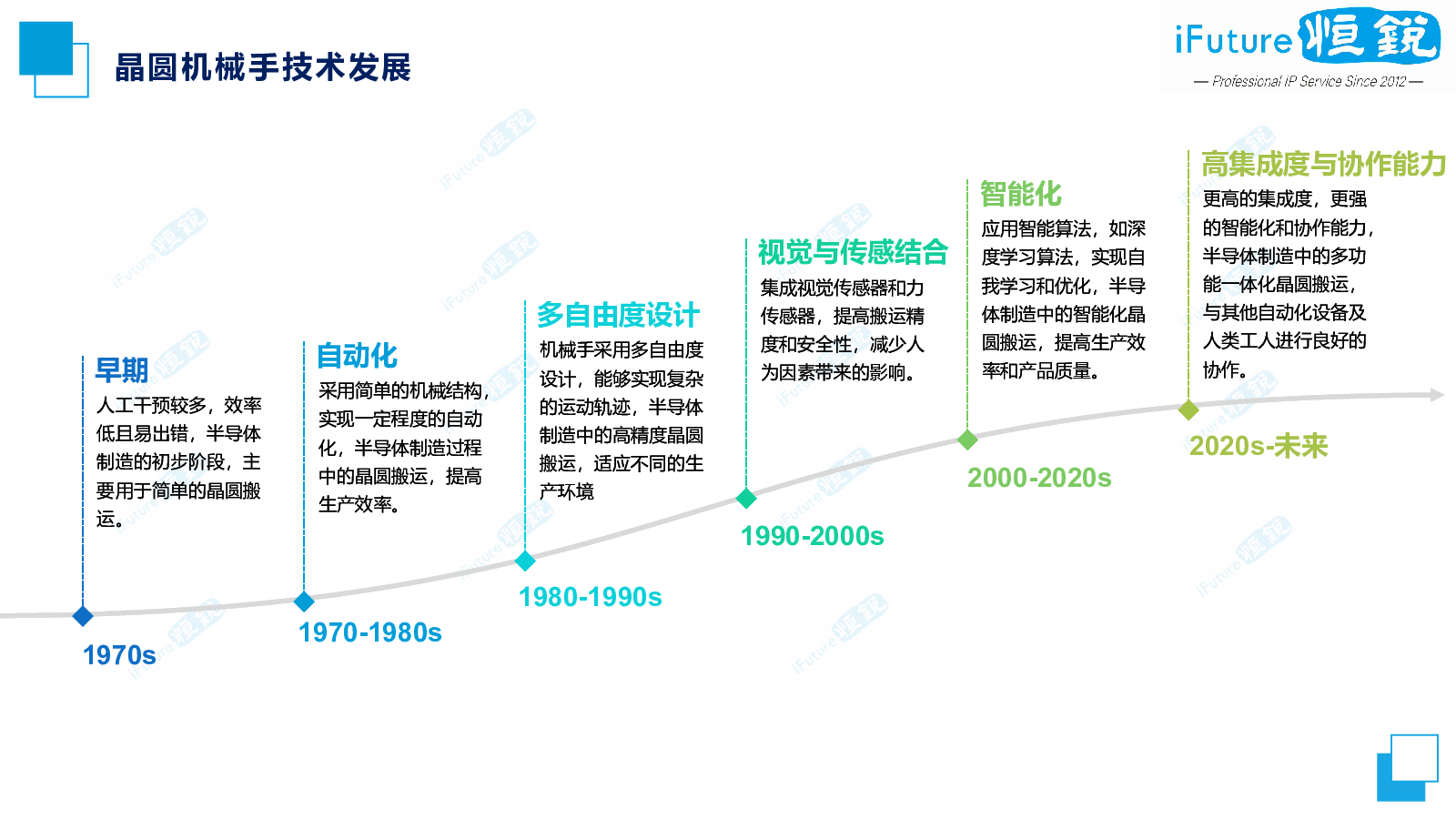 晶圆机械手技术发展

iFuture 恒锐
— Professional IP Service Since 2012 —

早期
人工干预较多，效率低且易出错，半导体制造的初步阶段，主要用于简单的晶圆搬运。

1970s

自动化
采用简单的机械结构，实现一定程度的自动化，半导体制造过程中的晶圆搬运，提高生产效率。

1970-1980s

多自由度设计
机械手采用多自由度设计，能够实现复杂的运动轨迹，半导体制造中的高精度晶圆搬运，适应不同的生产环境

1980-1990s

视觉与传感结合
集成视觉传感器和力传感器，提高搬运精度和安全性，减少人为因素带来的影响。

1990-2000s

智能化
应用智能算法，如深度学习算法，实现自我学习和优化，半导体制造中的智能化晶圆搬运，提高生产效率和产品质量。

2000-2020s

高集成度与协作能力
更高的集成度，更强的智能化和协作能力，半导体制造中的多功能一体化晶圆搬运，与其他自动化设备及人类工人进行良好的协作。

2020s-未来